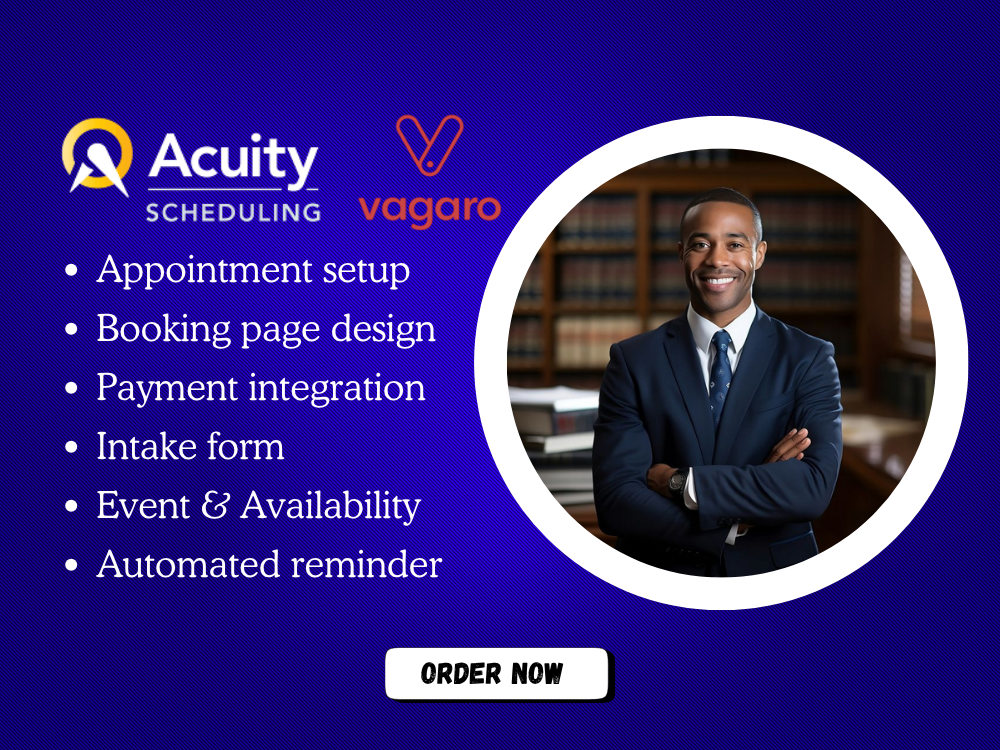 Acuity
SCHEDULING

vagaro

- Appointment setup
- Booking page design
- Payment integration
- Intake form
- Event & Availability
- Automated reminder

ORDER NOW